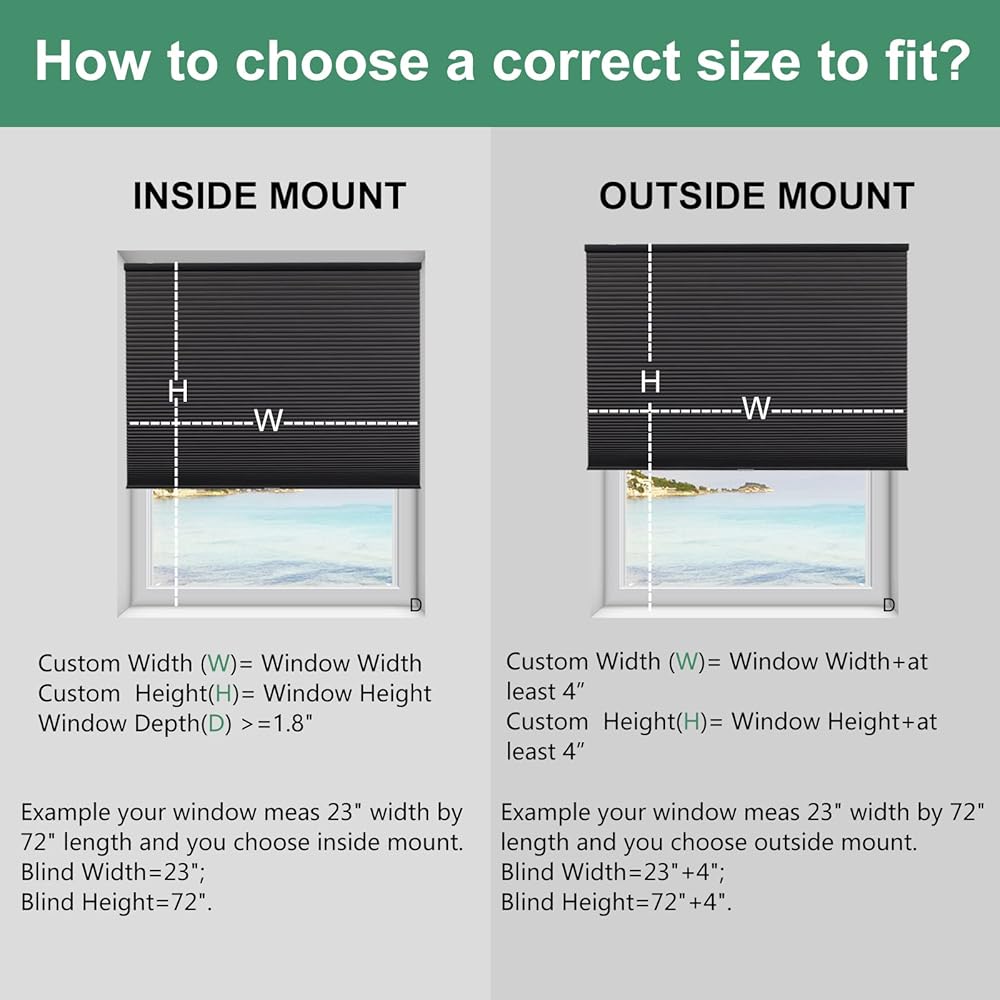 How to choose a correct size to fit?

INSIDE MOUNT

H
W
D

Custom Width (W)= Window Width
Custom Height(H)= Window Height
Window Depth(D) >=1.8"

Example your window meas 23" width by 72" length and you choose inside mount.
Blind Width=23";
Blind Height=72".

OUTSIDE MOUNT

H
W
D

Custom Width (W)= Window Width+at least 4″
Custom Height(H)= Window Height+at least 4″

Example your window meas 23" width by 72" length and you choose outside mount.
Blind Width=23"+4";
Blind Height=72"+4".